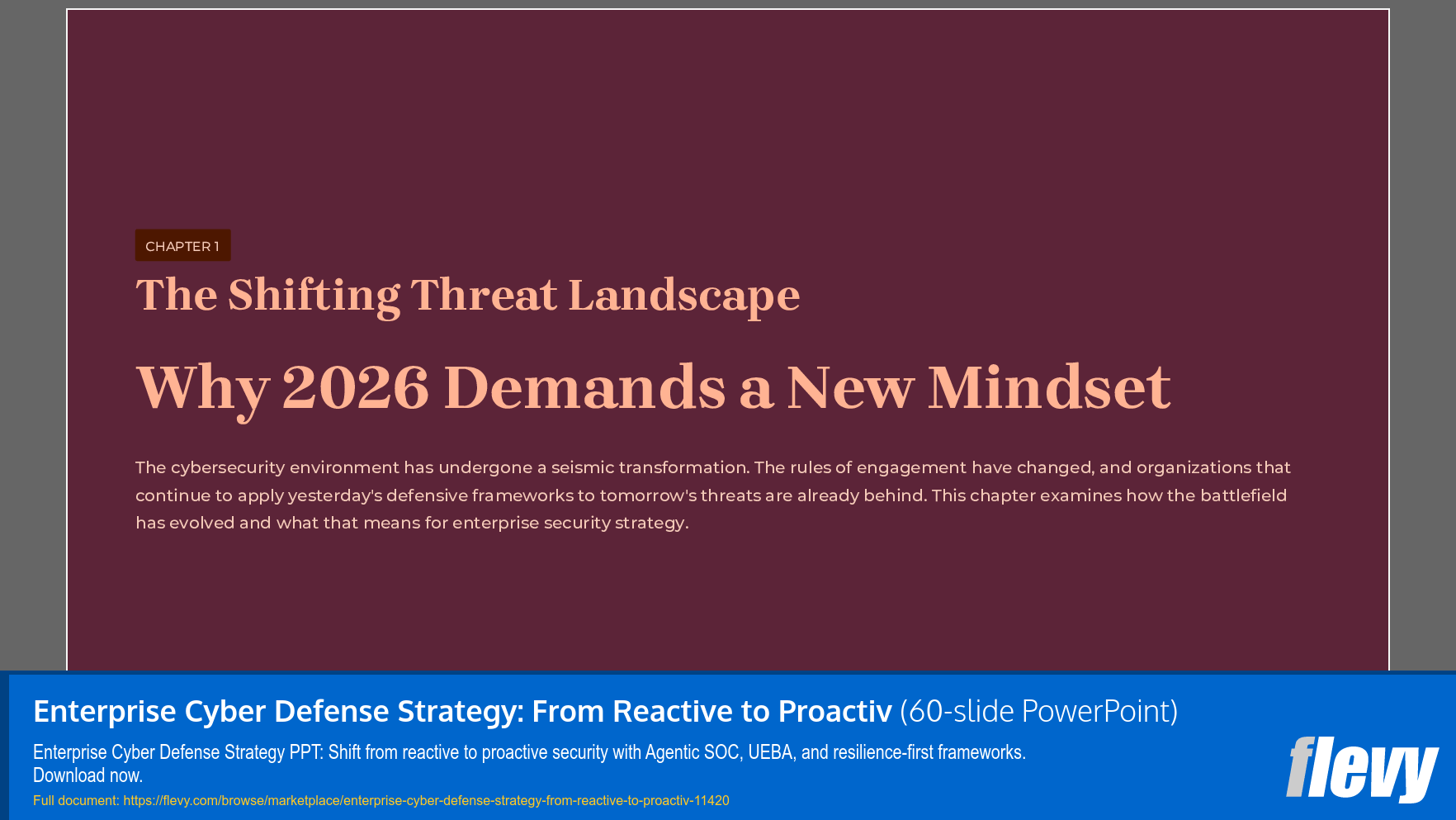 CHAPTER 1

The Shifting Threat Landscape

Why 2026 Demands a New Mindset

The cybersecurity environment has undergone a seismic transformation. The rules of engagement have changed, and organizations that continue to apply yesterday's defensive frameworks to tomorrow's threats are already behind. This chapter examines how the battlefield has evolved and what that means for enterprise security strategy.

Enterprise Cyber Defense Strategy: From Reactive to Proactiv (60-slide PowerPoint)

Enterprise Cyber Defense Strategy PPT: Shift from reactive to proactive security with Agentic SOC, UEBA, and resilience-first frameworks. Download now.

Full document: https://flevy.com/browse/marketplace/enterprise-cyber-defense-strategy-from-reactive-to-proactiv-11420

flevy